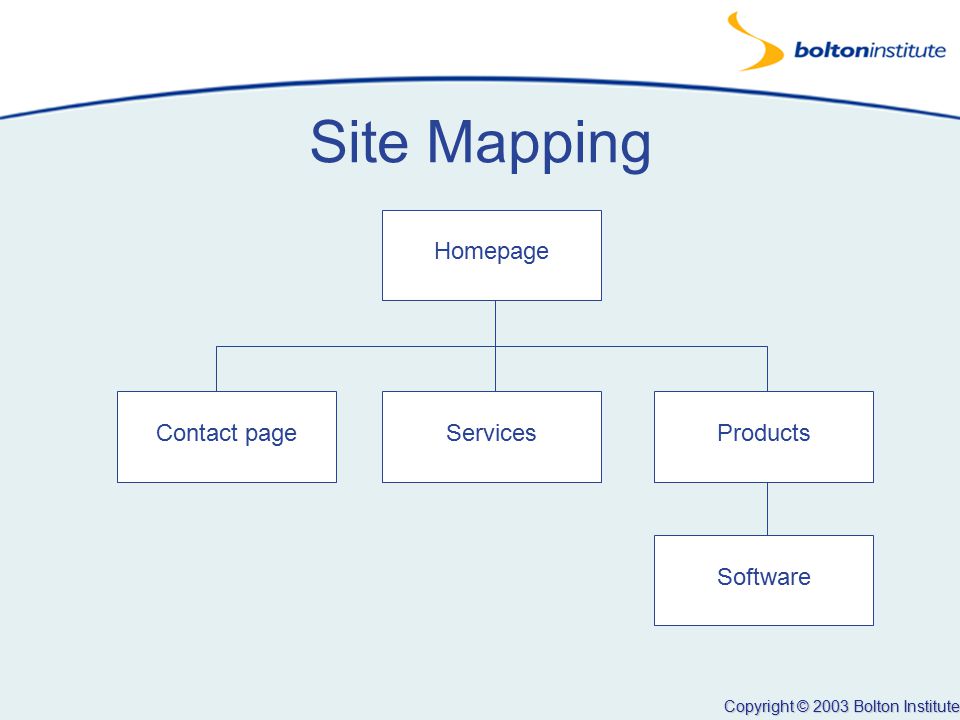 boltoninstitute

Site Mapping

Homepage

Contact page

Services

Products

Software

Copyright © 2003 Bolton Institute